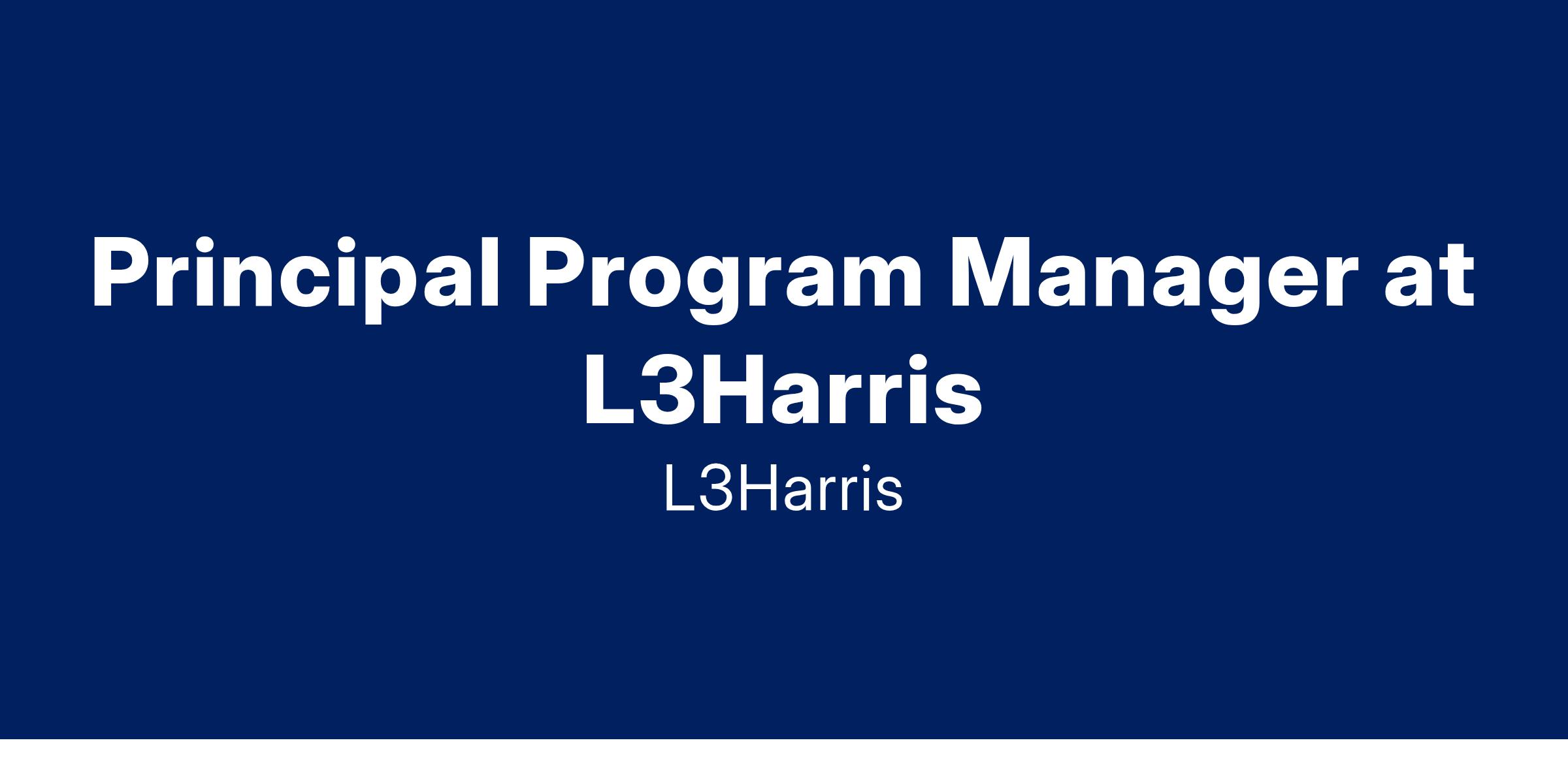 Principal Program Manager at L3Harris

L3Harris